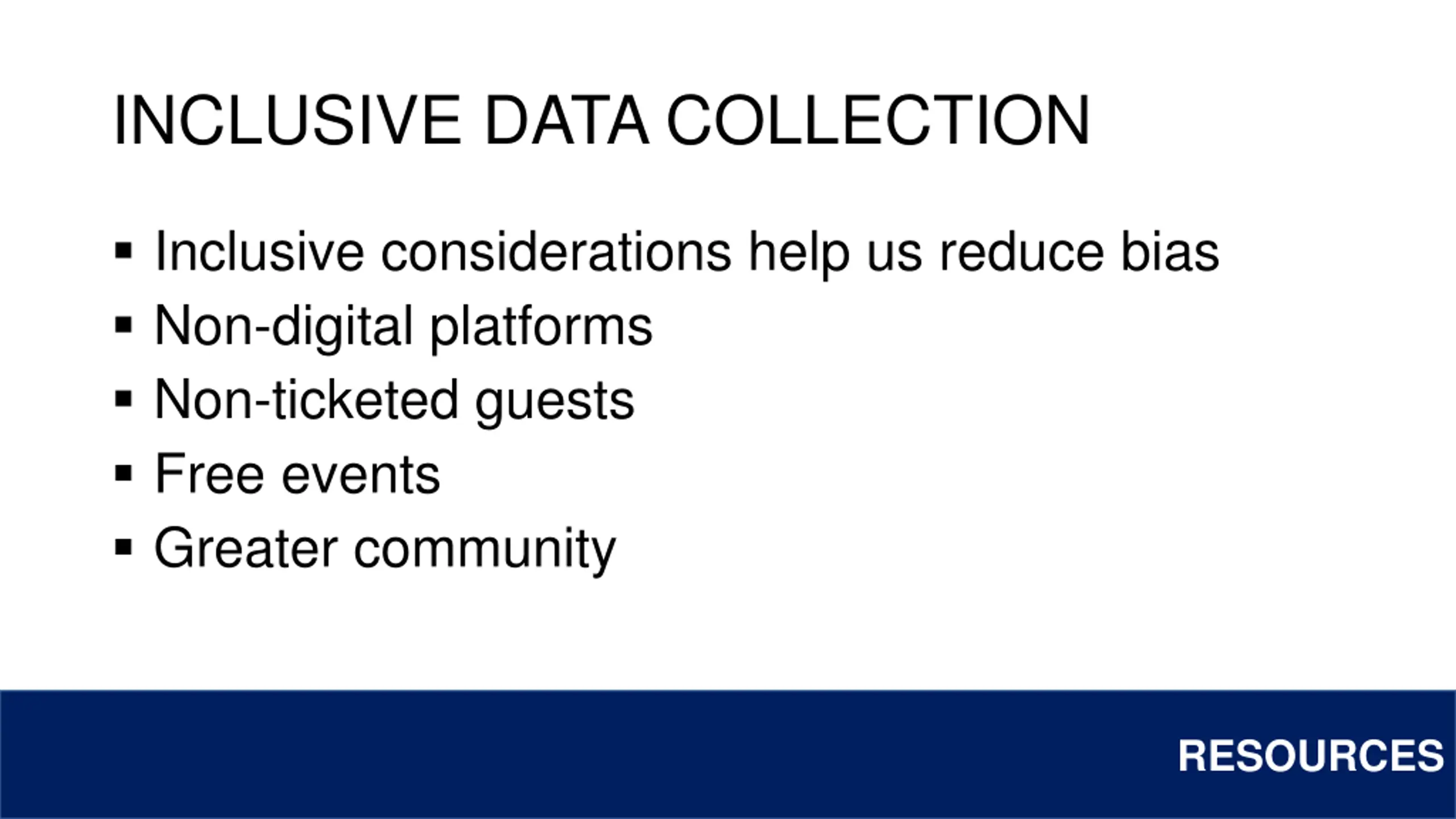 INCLUSIVE DATA COLLECTION

▪ Inclusive considerations help us reduce bias
▪ Non-digital platforms
▪ Non-ticketed guests
▪ Free events
▪ Greater community

RESOURCES